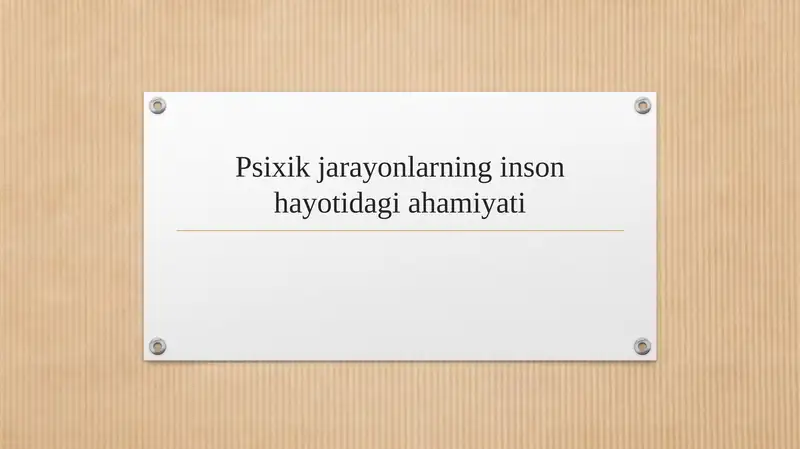 Psixik jarayonlarning inson hayotidagi ahamiyati